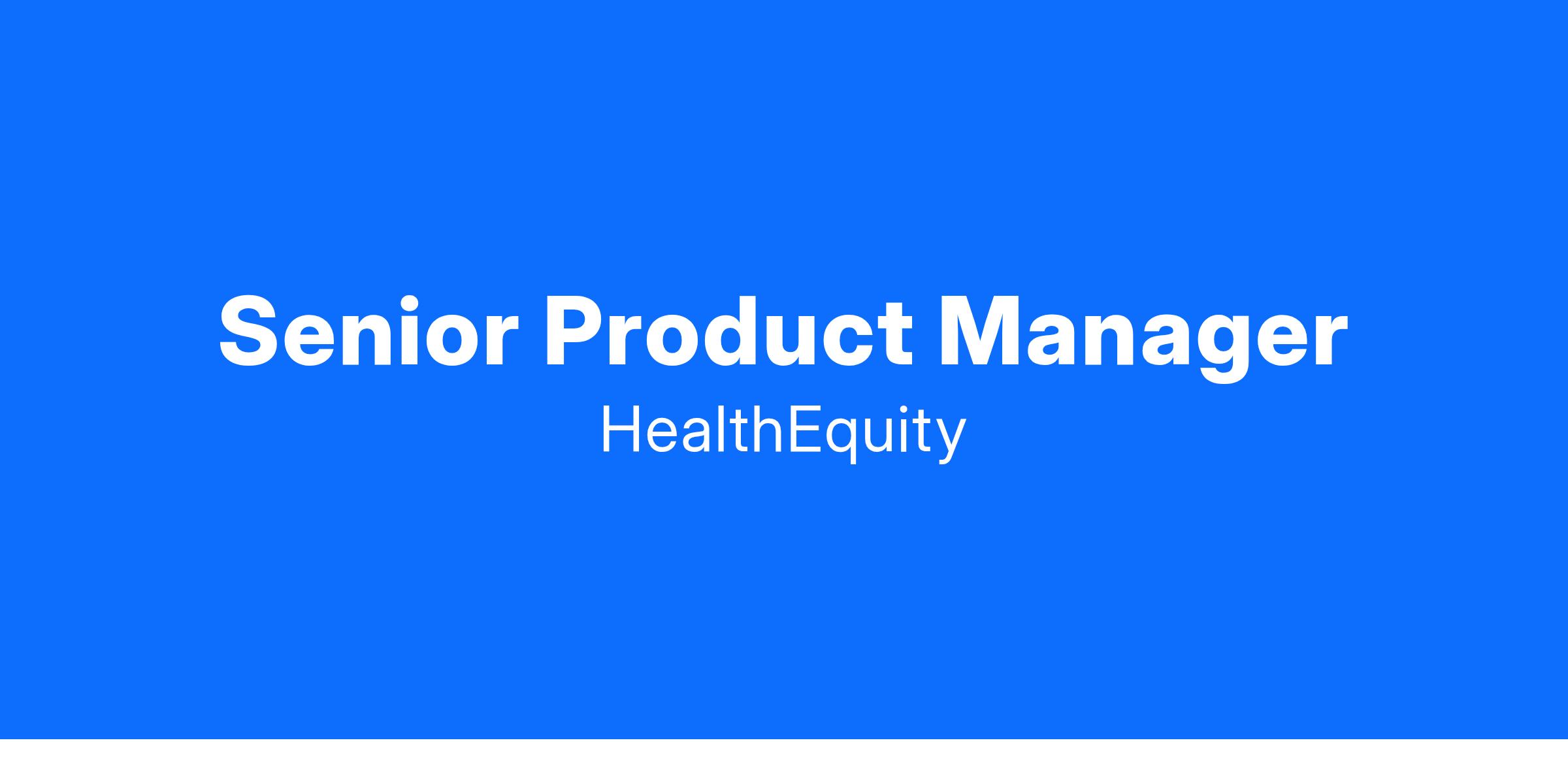 Senior Product Manager
HealthEquity